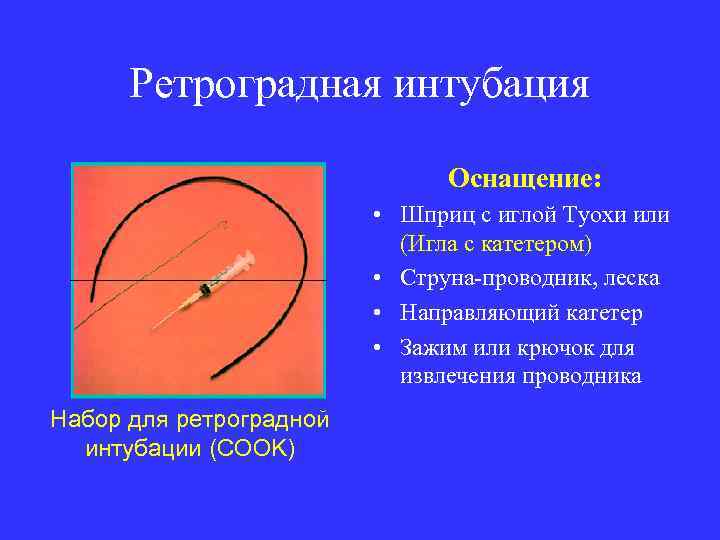 Ретроградная интубация

Набор для ретроградной интубации (COOK)

Оснащение:

• Шприц с иглой Туохи или (Игла с катетером)
• Струна-проводник, леска
• Направляющий катетер
• Зажим или крючок для извлечения проводника